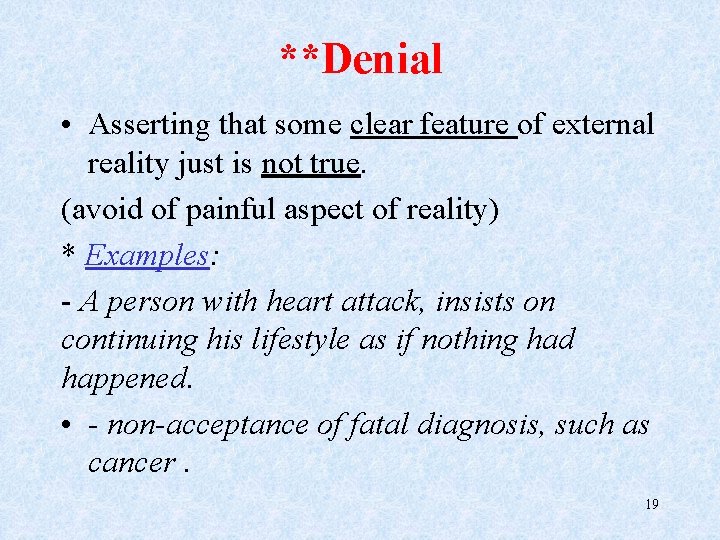 **Denial

• Asserting that some clear feature of external reality just is not true.

(avoid of painful aspect of reality)

* Examples:

- A person with heart attack, insists on continuing his lifestyle as if nothing had happened.

• - non-acceptance of fatal diagnosis, such as cancer .

19